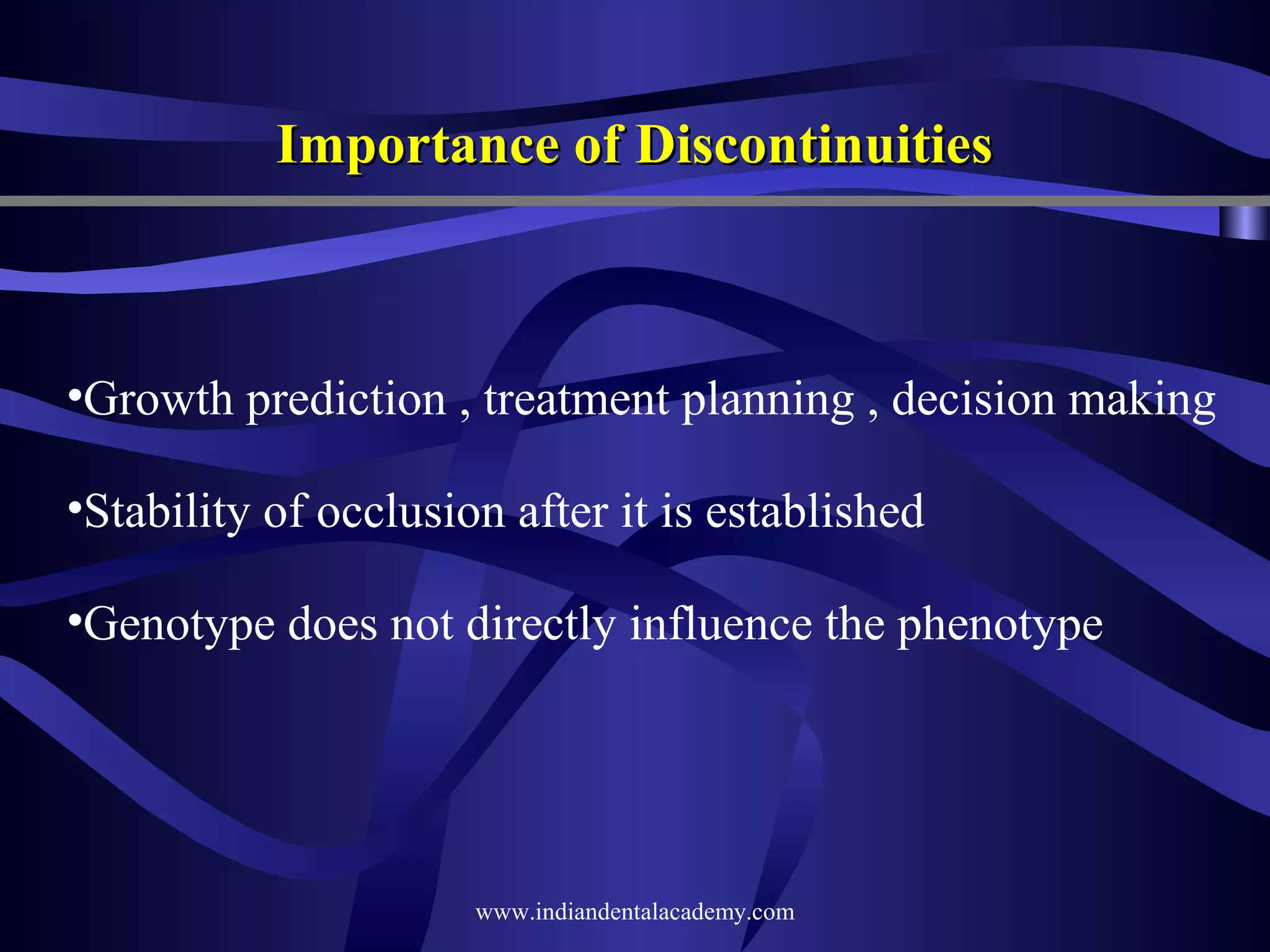 Importance of Discontinuities

•Growth prediction , treatment planning , decision making

•Stability of occlusion after it is established

•Genotype does not directly influence the phenotype

www.indiandentalacademy.com